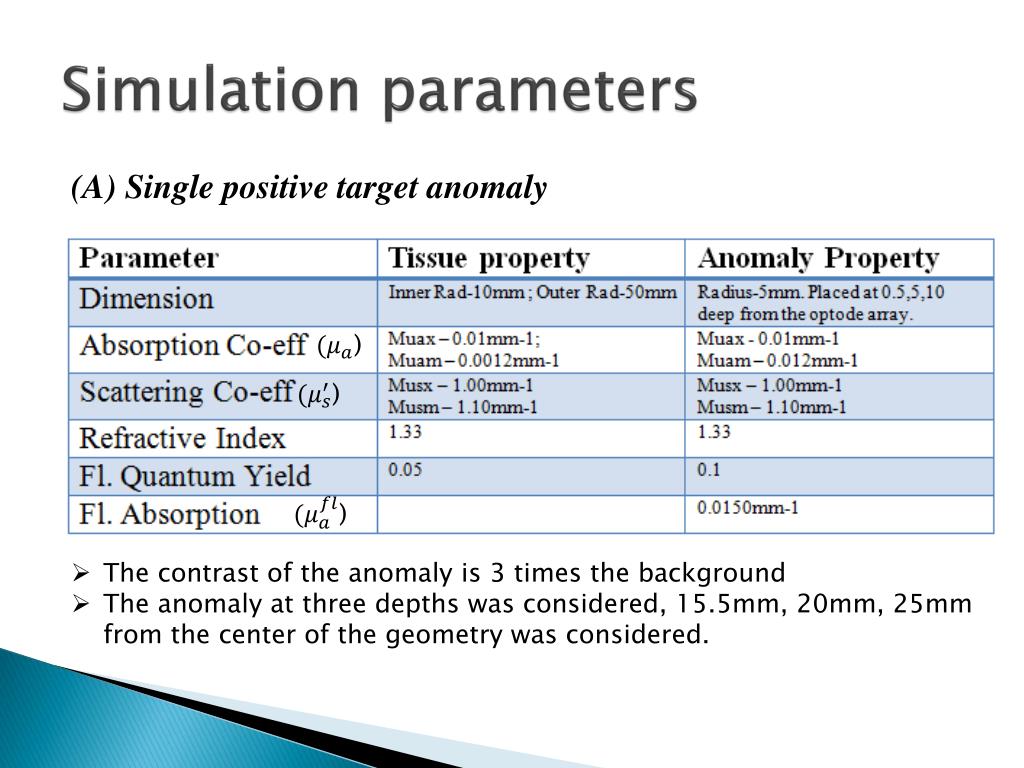 Simulation parameters

(A) Single positive target anomaly

| Parameter | Tissue property | Anomaly Property |
|---|---|---|
| Dimension | Inner Rad-10mm ; Outer Rad-50mm | Radius-5mm. Placed at 0.5,5,10 deep from the optode array. |
| Absorption Co-eff $(\mu_a)$ | Muax – 0.01mm-1; Muam – 0.0012mm-1 | Muax - 0.01mm-1 Muam – 0.012mm-1 |
| Scattering Co-eff $(\mu_s')$ | Musx – 1.00mm-1 Musm – 1.10mm-1 | Musx – 1.00mm-1 Musm – 1.10mm-1 |
| Refractive Index | 1.33 | 1.33 |
| Fl. Quantum Yield | 0.05 | 0.1 |
| Fl. Absorption $(\mu_a^{fl})$ | | 0.0150mm-1 |

➢ The contrast of the anomaly is 3 times the background
➢ The anomaly at three depths was considered, 15.5mm, 20mm, 25mm from the center of the geometry was considered.